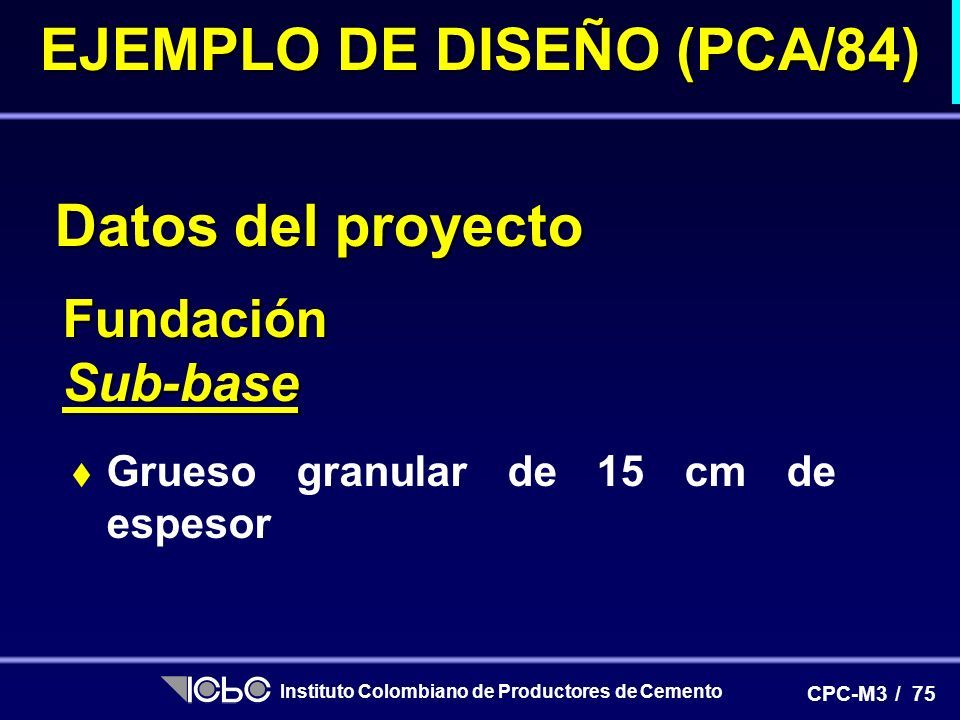 EJEMPLO DE DISEÑO (PCA/84)

Datos del proyecto

Fundación
Sub-base

♦ Grueso granular de 15 cm de espesor

ICPC Instituto Colombiano de Productores de Cemento

CPC-M3 / 75